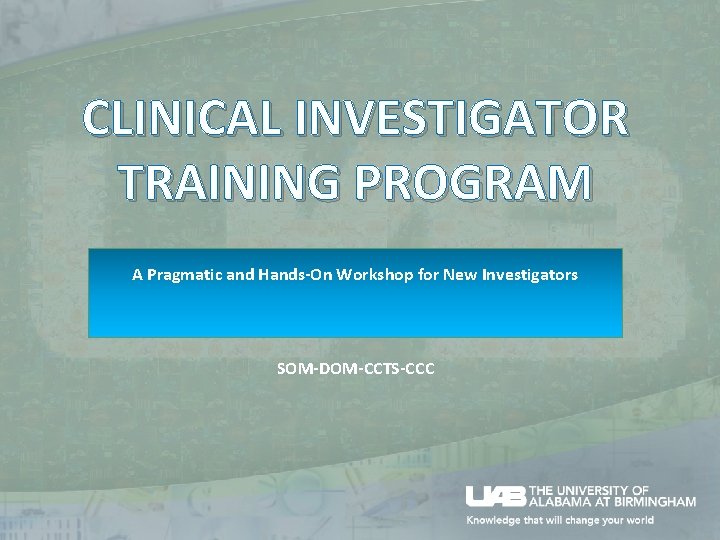 CLINICAL INVESTIGATOR TRAINING PROGRAM

A Pragmatic and Hands-On Workshop for New Investigators

SOM-DOM-CCTS-CCC

UAB THE UNIVERSITY OF ALABAMA AT BIRMINGHAM

Knowledge that will change your world